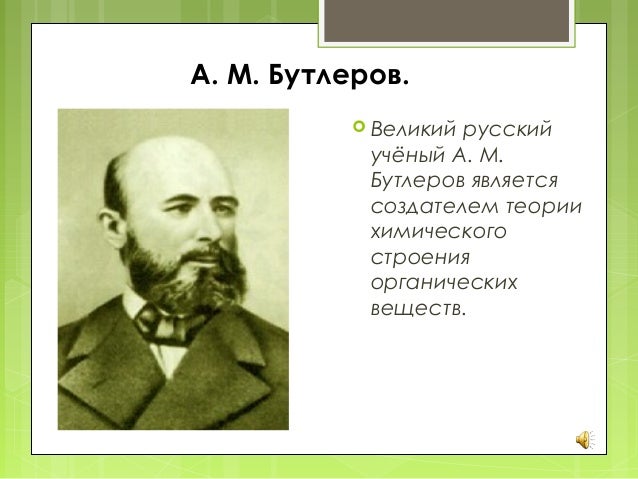 А. М. Бутлеров.

Великий русский учёный А. М. Бутлеров является создателем теории химического строения органических веществ.